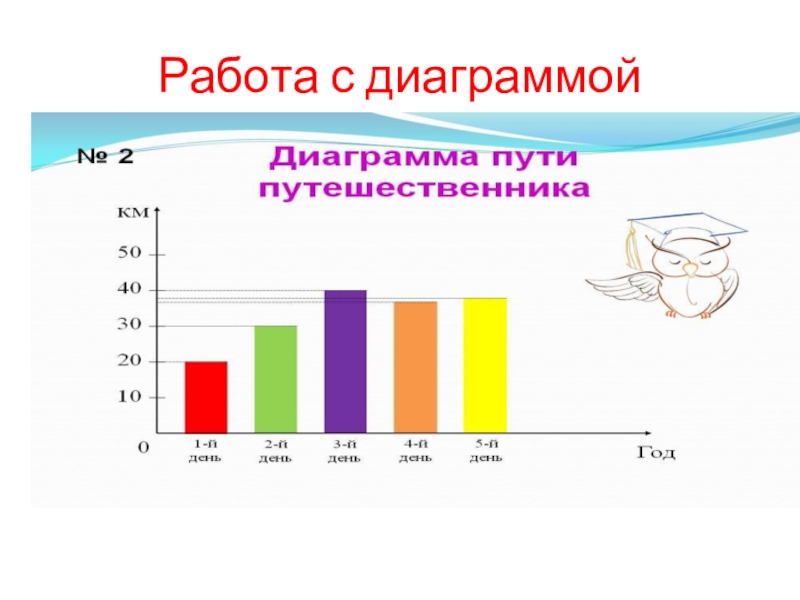 Работа с диаграммой

№ 2

Диаграмма пути путешественника

км

50

40

30

20

10

0

1-й день

2-й день

3-й день

4-й день

5-й день

Год